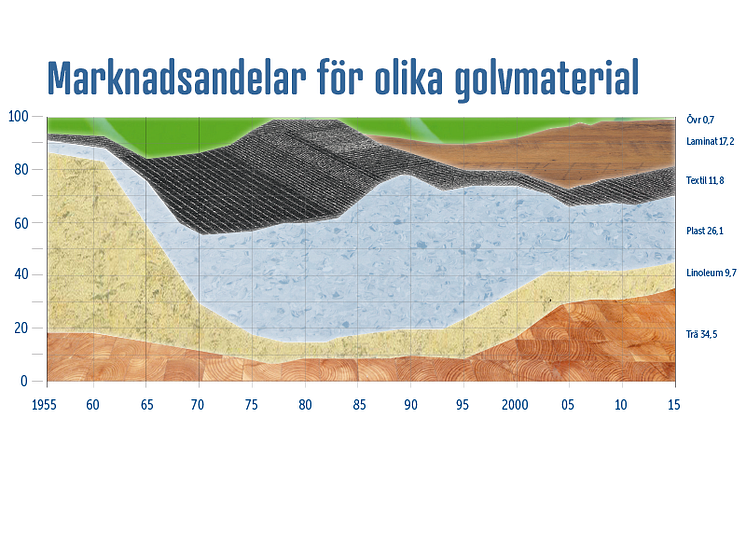 Marknadsandelar för olika golvmaterial

100
80
60
40
20
0

1955 60 65 70 75 80 85 90 95 2000 05 10 15

Övr 0,7
Laminat 17,2
Textil 11,8
Plast 26,1
Linoleum 9,7
Trä 34,5